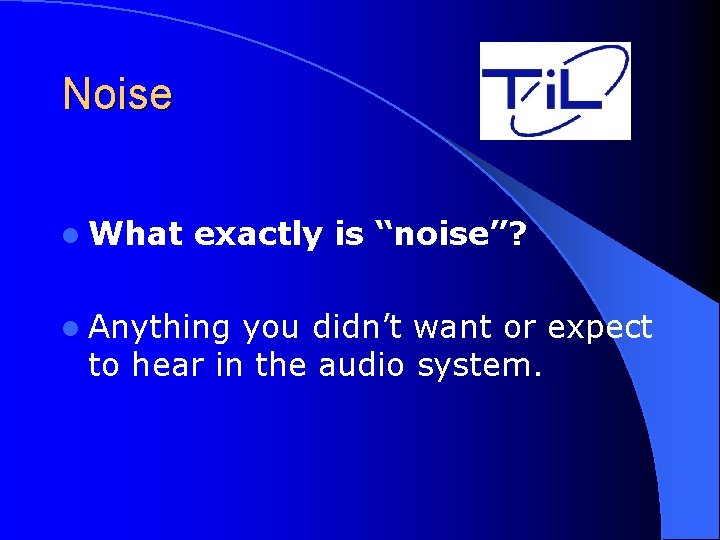 Noise

TiL

What exactly is “noise”?

Anything you didn’t want or expect to hear in the audio system.